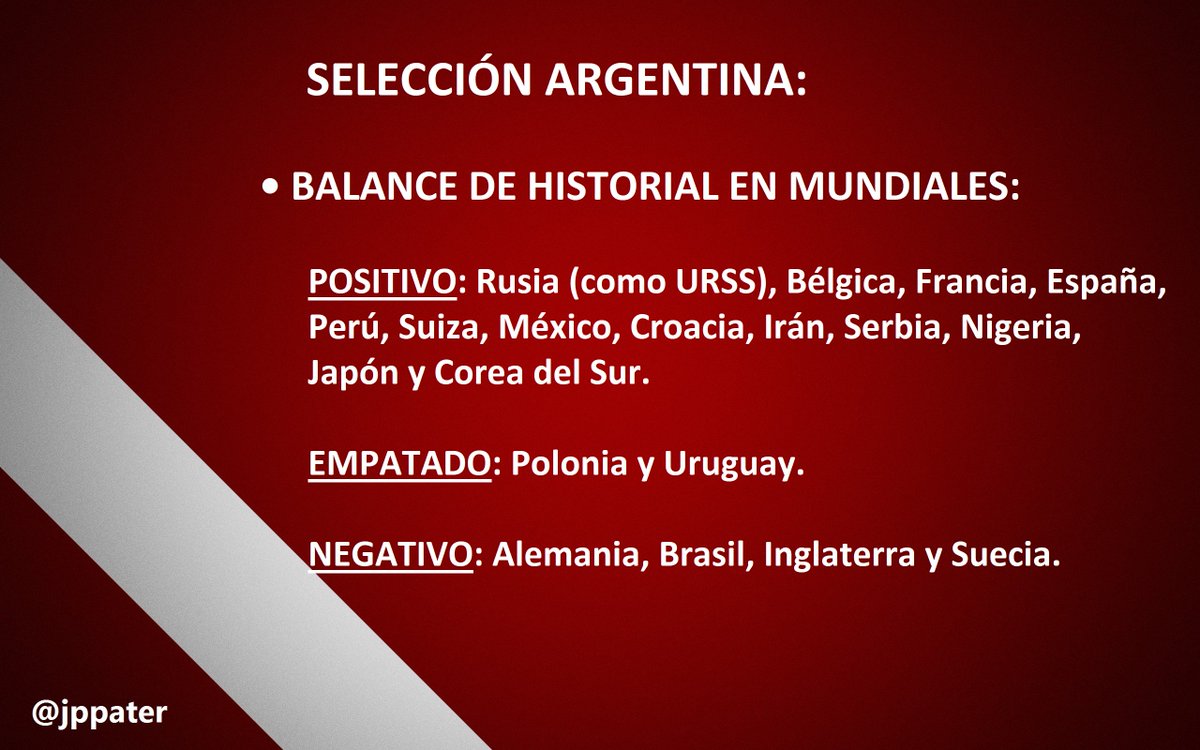 SELECCIÓN ARGENTINA:

• BALANCE DE HISTORIAL EN MUNDIALES:

POSITIVO: Rusia (como URSS), Bélgica, Francia, España, Perú, Suiza, México, Croacia, Irán, Serbia, Nigeria, Japón y Corea del Sur.

EMPATADO: Polonia y Uruguay.

NEGATIVO: Alemania, Brasil, Inglaterra y Suecia.

@jppater